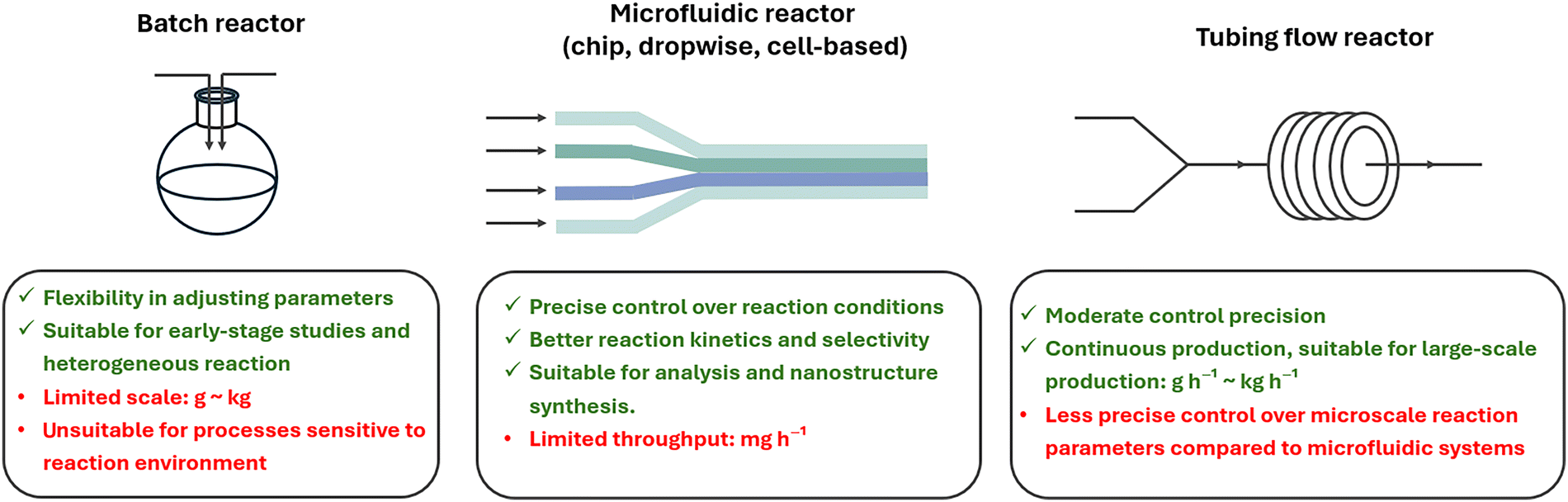 Batch reactor

✓ Flexibility in adjusting parameters
✓ Suitable for early-stage studies and heterogeneous reaction
• Limited scale: g ~ kg
• Unsuitable for processes sensitive to reaction environment

Microfluidic reactor (chip, dropwise, cell-based)

✓ Precise control over reaction conditions
✓ Better reaction kinetics and selectivity
✓ Suitable for analysis and nanostructure synthesis.
• Limited throughput: mg $h^{-1}$

Tubing flow reactor

✓ Moderate control precision
✓ Continuous production, suitable for large-scale production: g $h^{-1}$ ~ kg $h^{-1}$
• Less precise control over microscale reaction parameters compared to microfluidic systems